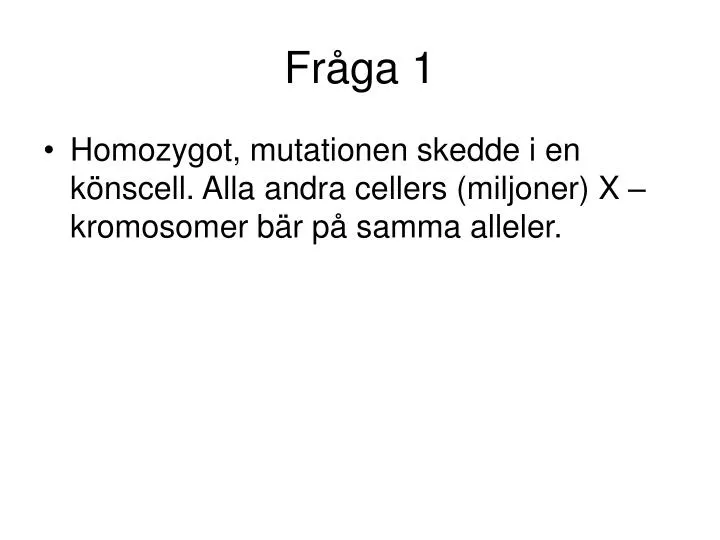 Fråga 1

• Homozygot, mutationen skedde i en könscell. Alla andra cellers (miljoner) X – kromosomer bär på samma alleler.